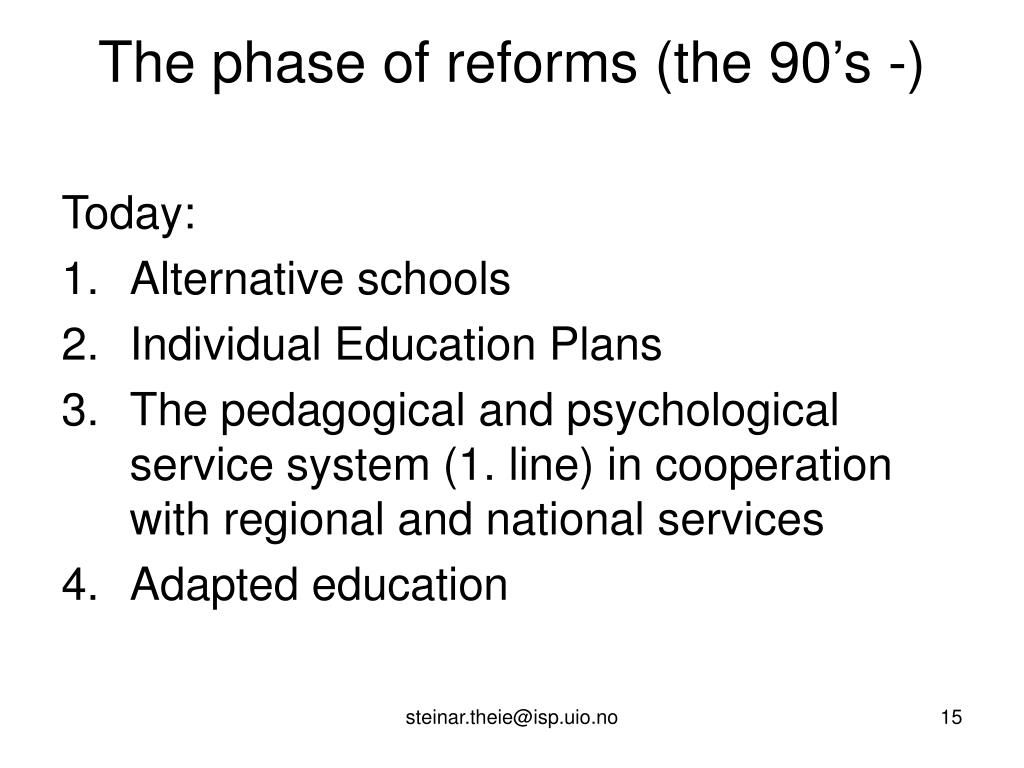 The phase of reforms (the 90’s -)

Today:
1. Alternative schools
2. Individual Education Plans
3. The pedagogical and psychological service system (1. line) in cooperation with regional and national services
4. Adapted education

steinar.theie@isp.uio.no

15